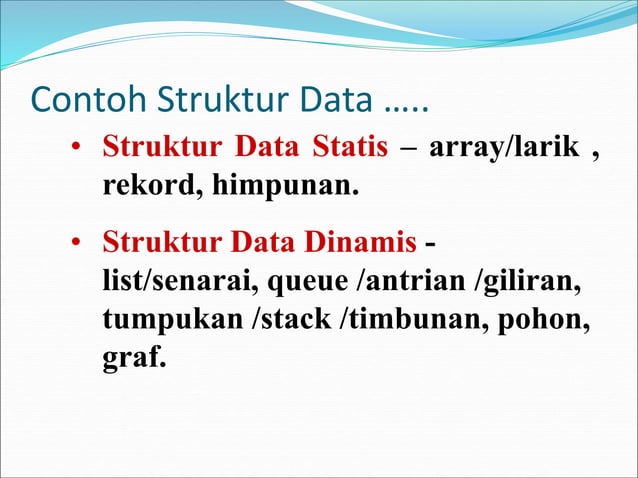 Contoh Struktur Data …..

• Struktur Data Statis – array/larik , rekord, himpunan.

• Struktur Data Dinamis - list/senarai, queue /antrian /giliran, tumpukan /stack /timbunan, pohon, graf.